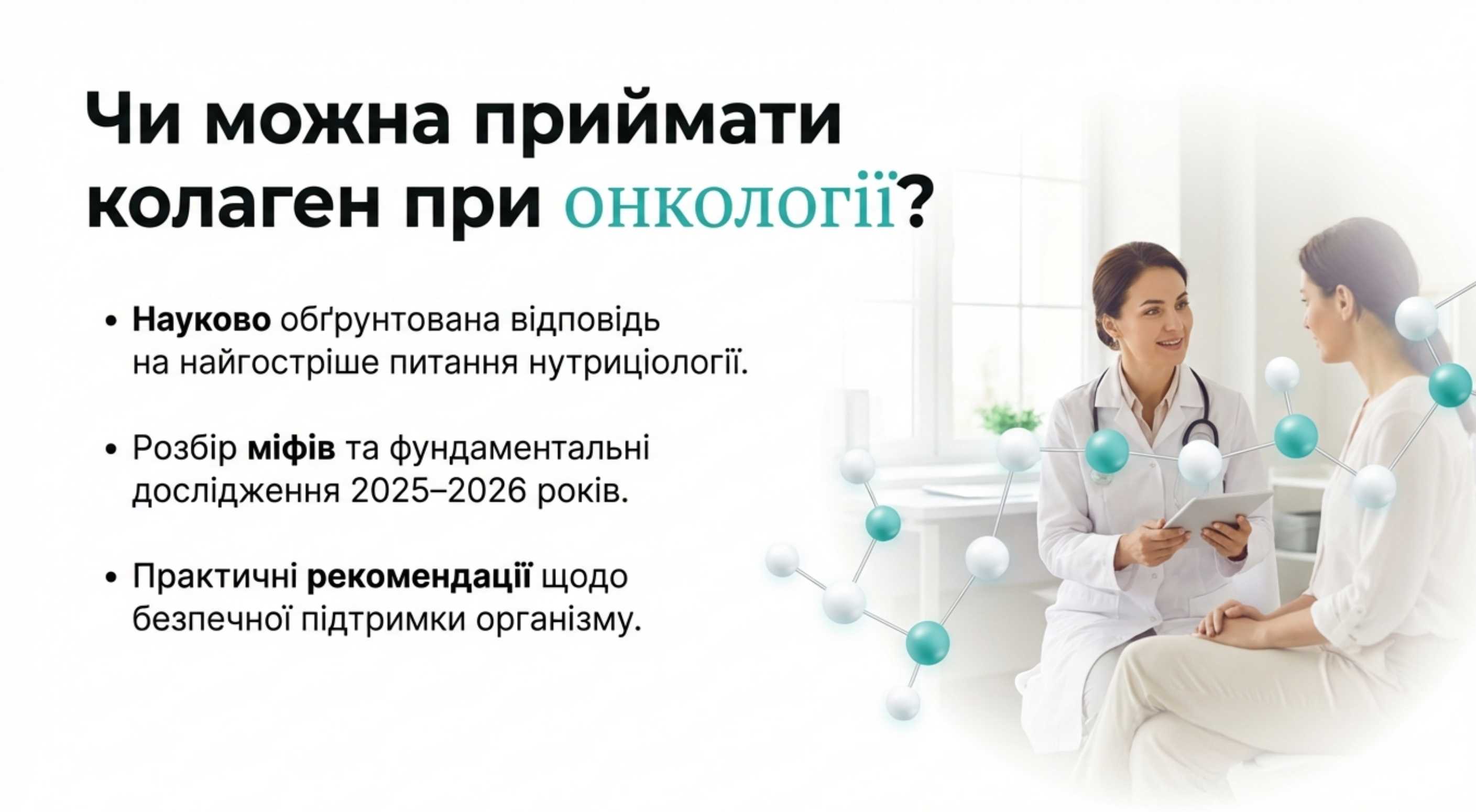 Чи можна приймати колаген при онкології?

• Науково обґрунтована відповідь на найгостріше питання нутриціології.

• Розбір міфів та фундаментальні дослідження 2025–2026 років.

• Практичні рекомендації щодо безпечної підтримки організму.